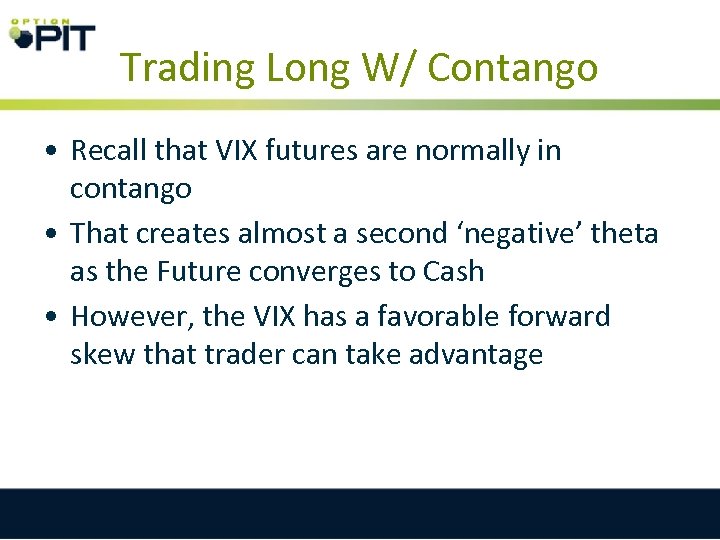 OPTION PIT

Trading Long W/ Contango

• Recall that VIX futures are normally in contango
• That creates almost a second ‘negative’ theta as the Future converges to Cash
• However, the VIX has a favorable forward skew that trader can take advantage